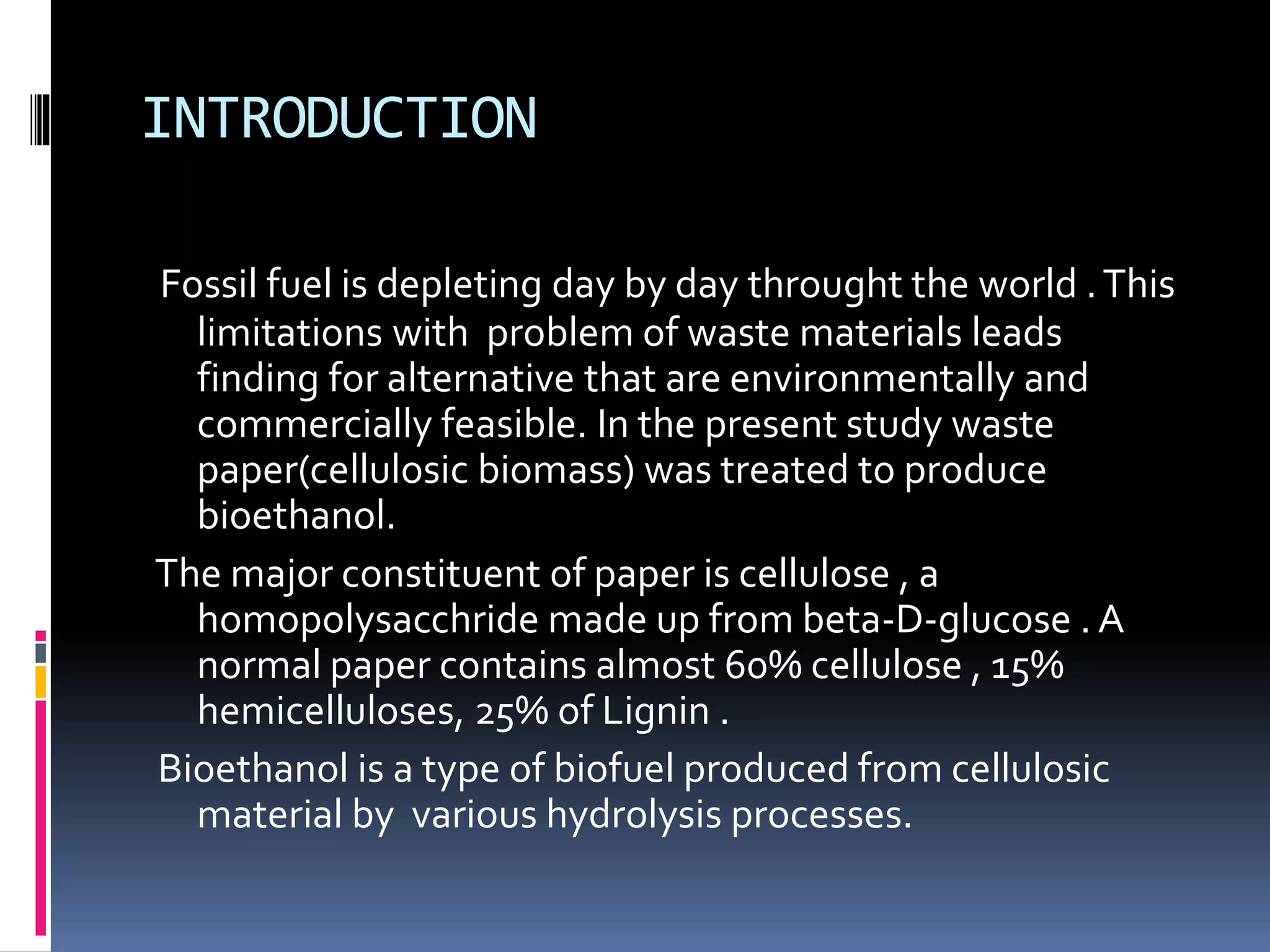 INTRODUCTION

Fossil fuel is depleting day by day throught the world . This limitations with problem of waste materials leads finding for alternative that are environmentally and commercially feasible. In the present study waste paper(cellulosic biomass) was treated to produce bioethanol.

The major constituent of paper is cellulose , a homopolysacchride made up from beta-D-glucose . A normal paper contains almost 60% cellulose , 15% hemicelluloses, 25% of Lignin .

Bioethanol is a type of biofuel produced from cellulosic material by various hydrolysis processes.